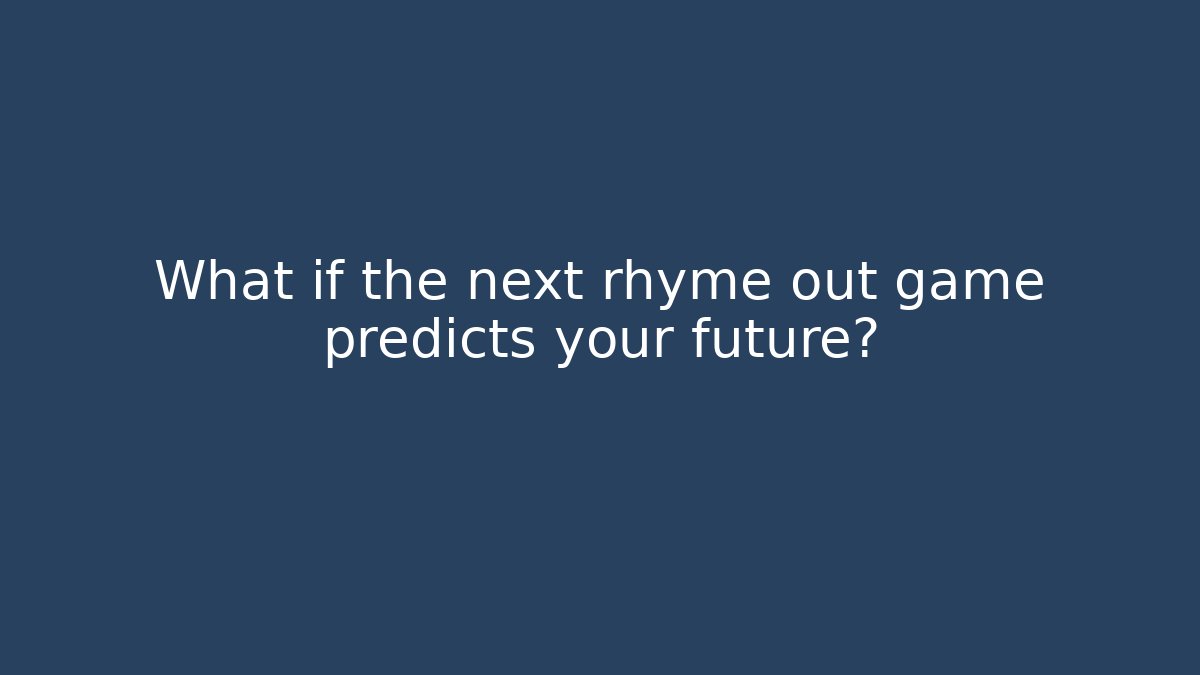 What if the next rhyme out game predicts your future?